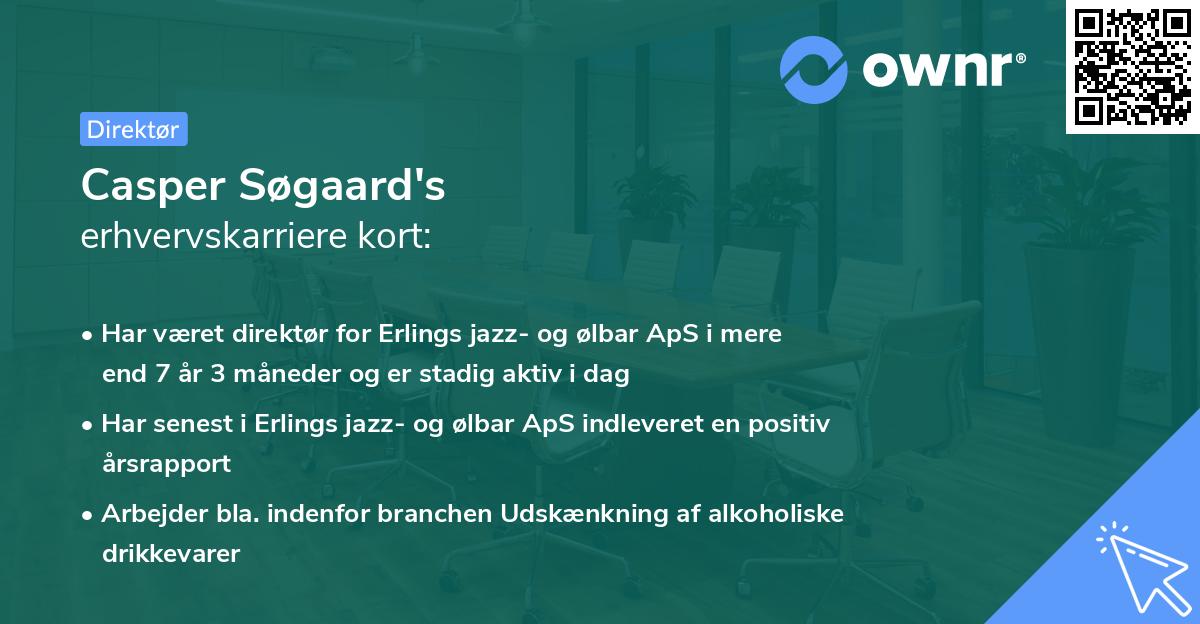 ownr®

Direktør

Casper Søgaard's
erhvervskarriere kort:

• Har været direktør for Erlings jazz- og ølbar ApS i mere end 7 år 3 måneder og er stadig aktiv i dag

• Har senest i Erlings jazz- og ølbar ApS indleveret en positiv årsrapport

• Arbejder bla. indenfor branchen Udskænkning af alkoholiske drikkevarer